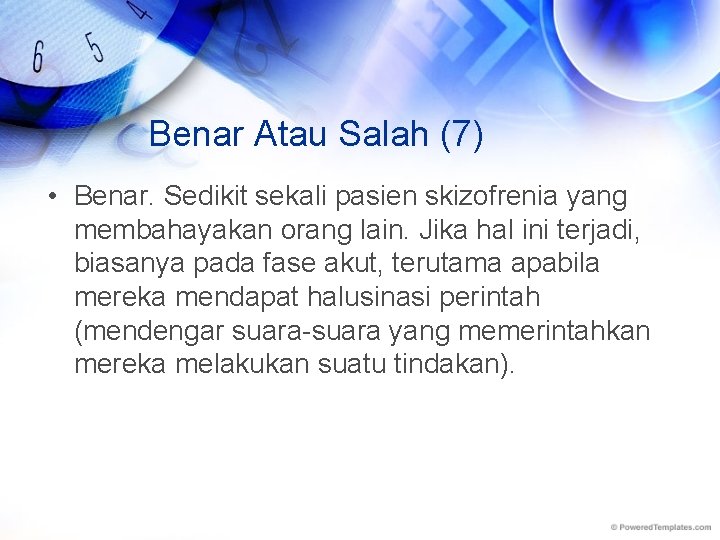 6 5 4

Benar Atau Salah (7)

• Benar. Sedikit sekali pasien skizofrenia yang membahayakan orang lain. Jika hal ini terjadi, biasanya pada fase akut, terutama apabila mereka mendapat halusinasi perintah (mendengar suara-suara yang memerintahkan mereka melakukan suatu tindakan).

© PoweredTemplates.com